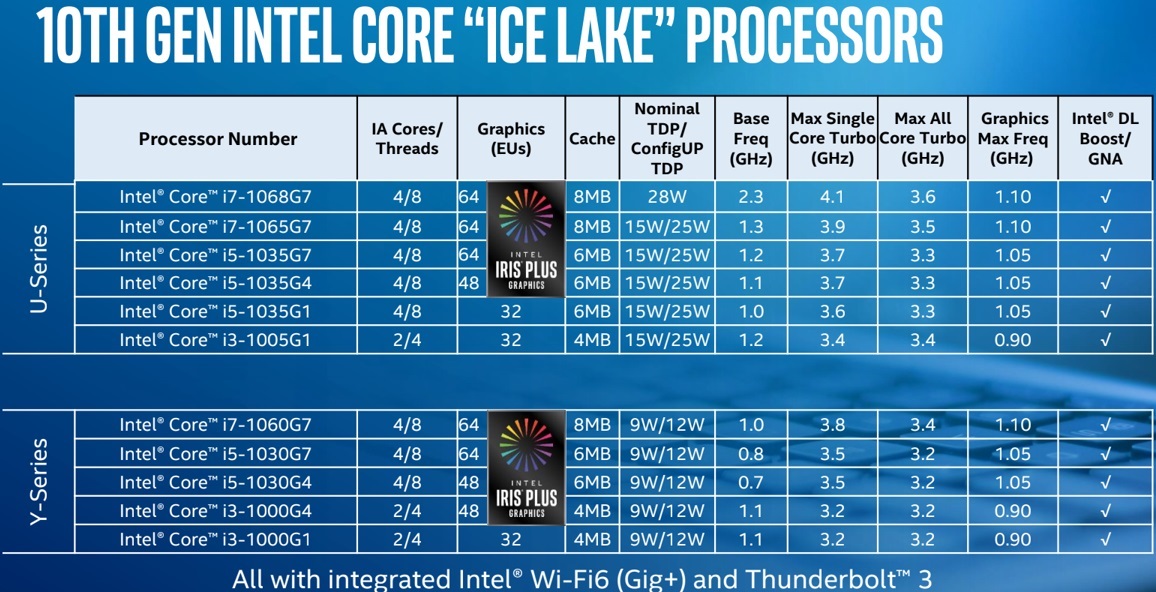 10TH GEN INTEL CORE "ICE LAKE" PROCESSORS

| | Processor Number | IA Cores/ Threads | Graphics (EUs) | Cache | Nominal TDP/ ConfigUP TDP | Base Freq (GHz) | Max Single Core Turbo (GHz) | Max All Core Turbo (GHz) | Graphics Max Freq (GHz) | Intel® DL Boost/ GNA |
|---|---|---|---|---|---|---|---|---|---|---|
| U-Series | Intel® Core™ i7-1068G7 | 4/8 | 64 | 8MB | 28W | 2.3 | 4.1 | 3.6 | 1.10 | √ |
| | Intel® Core™ i7-1065G7 | 4/8 | 64 | 8MB | 15W/25W | 1.3 | 3.9 | 3.5 | 1.10 | √ |
| | Intel® Core™ i5-1035G7 | 4/8 | 64 | 6MB | 15W/25W | 1.2 | 3.7 | 3.3 | 1.05 | √ |
| | Intel® Core™ i5-1035G4 | 4/8 | 48 | 6MB | 15W/25W | 1.1 | 3.7 | 3.3 | 1.05 | √ |
| | Intel® Core™ i5-1035G1 | 4/8 | 32 | 6MB | 15W/25W | 1.0 | 3.6 | 3.3 | 1.05 | √ |
| | Intel® Core™ i3-1005G1 | 2/4 | 32 | 4MB | 15W/25W | 1.2 | 3.4 | 3.4 | 0.90 | √ |
| Y-Series | Intel® Core™ i7-1060G7 | 4/8 | 64 | 8MB | 9W/12W | 1.0 | 3.8 | 3.4 | 1.10 | √ |
| | Intel® Core™ i5-1030G7 | 4/8 | 64 | 6MB | 9W/12W | 0.8 | 3.5 | 3.2 | 1.05 | √ |
| | Intel® Core™ i5-1030G4 | 4/8 | 48 | 6MB | 9W/12W | 0.7 | 3.5 | 3.2 | 1.05 | √ |
| | Intel® Core™ i3-1000G4 | 2/4 | 48 | 4MB | 9W/12W | 1.1 | 3.2 | 3.2 | 0.90 | √ |
| | Intel® Core™ i3-1000G1 | 2/4 | 32 | 4MB | 9W/12W | 1.1 | 3.2 | 3.2 | 0.90 | √ |

INTEL IRIS PLUS GRAPHICS

INTEL IRIS PLUS GRAPHICS

All with integrated Intel® Wi-Fi6 (Gig+) and Thunderbolt™ 3